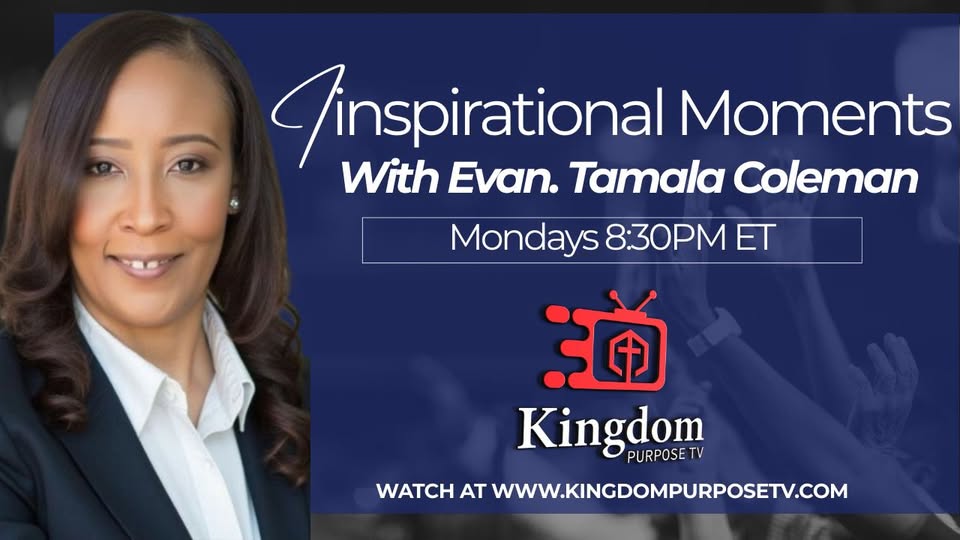 Inspirational Moments
With Evan. Tamala Coleman
Mondays 8:30PM ET
Kingdom
PURPOSE TV
WATCH AT WWW.KINGDOMPURPOSETV.COM